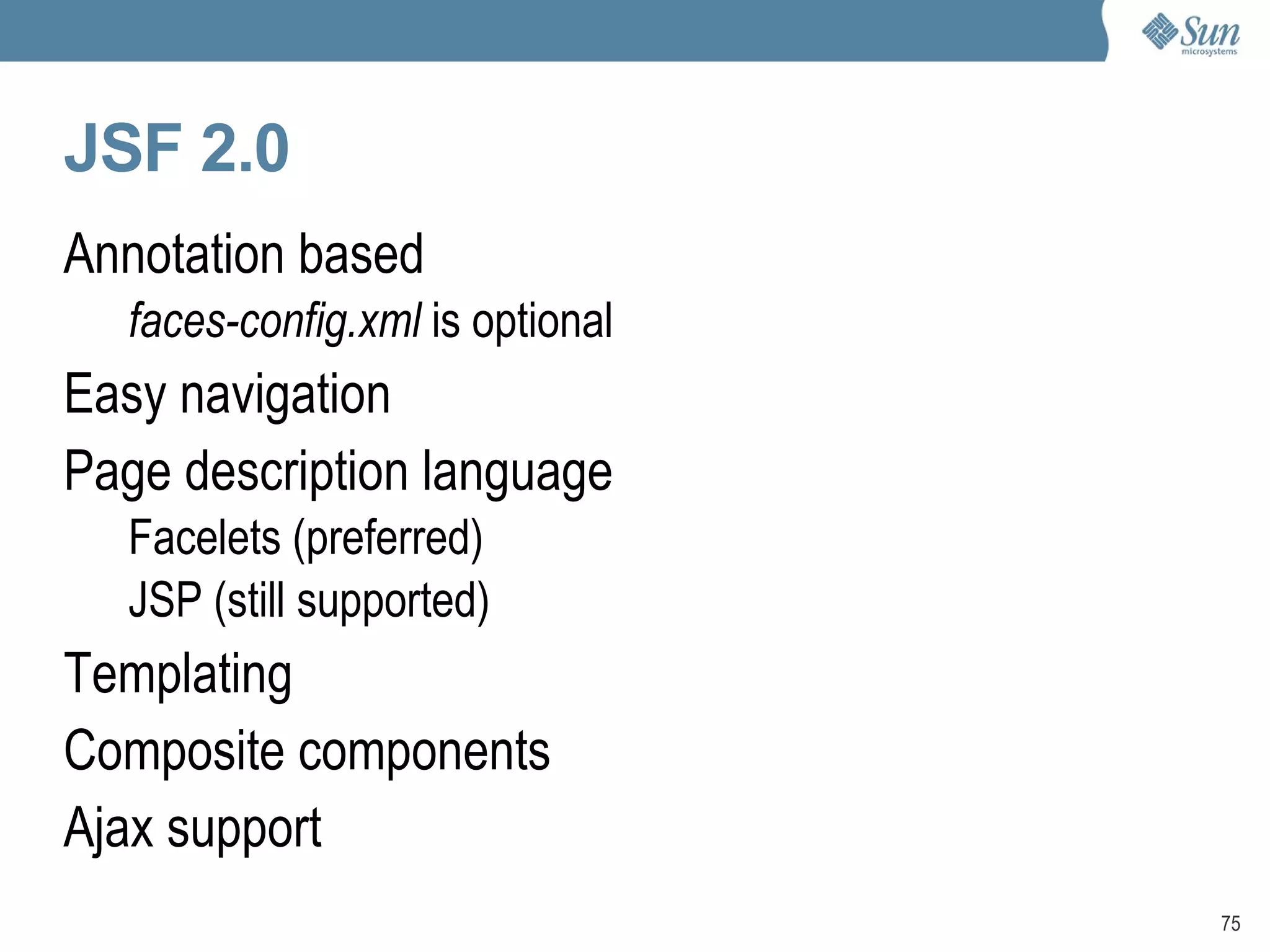 Sun microsystems

JSF 2.0

Annotation based

faces-config.xml is optional

Easy navigation

Page description language

Facelets (preferred)

JSP (still supported)

Templating

Composite components

Ajax support

75